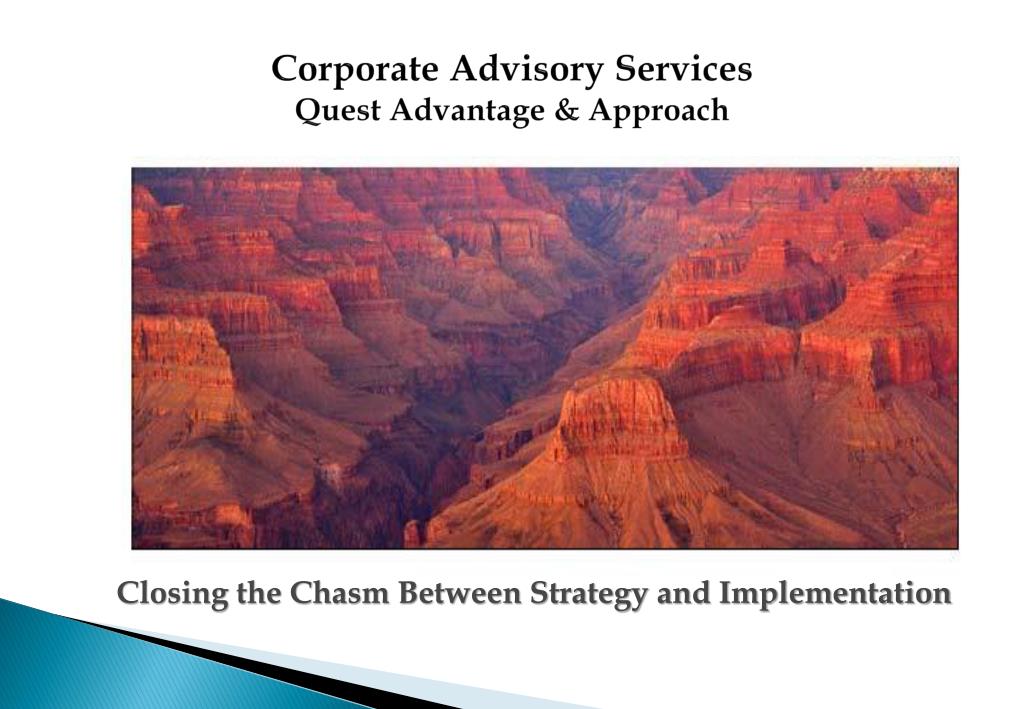 Corporate Advisory Services
Quest Advantage & Approach

Closing the Chasm Between Strategy and Implementation